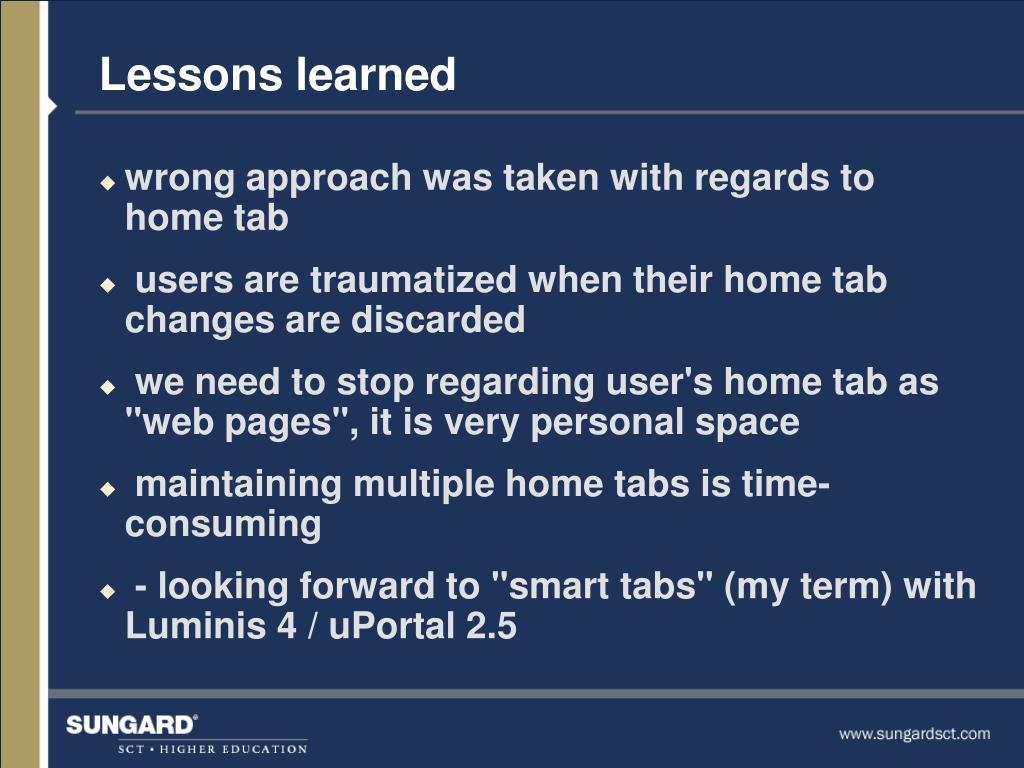 Lessons learned

wrong approach was taken with regards to home tab

users are traumatized when their home tab changes are discarded

we need to stop regarding user's home tab as "web pages", it is very personal space

maintaining multiple home tabs is time-consuming

- looking forward to "smart tabs" (my term) with Luminis 4 / uPortal 2.5

SUNGARD®
SCT • HIGHER EDUCATION

www.sungardsct.com